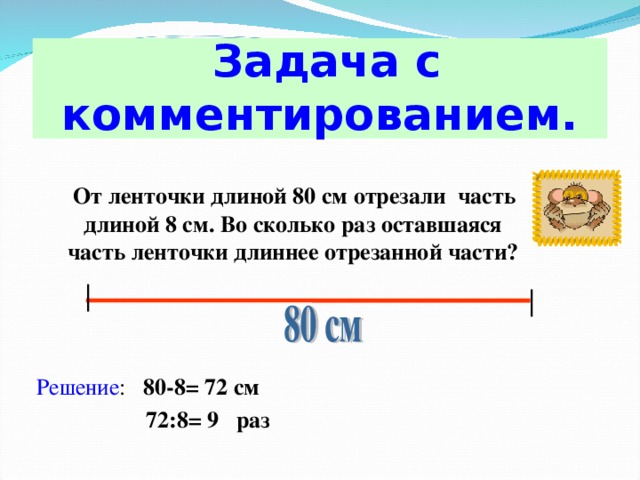 Задача с комментированием.

От ленточки длиной 80 см отрезали часть длиной 8 см. Во сколько раз оставшаяся часть ленточки длиннее отрезанной части?

80 см

Решение: 80-8= 72 см

72:8= 9 раз